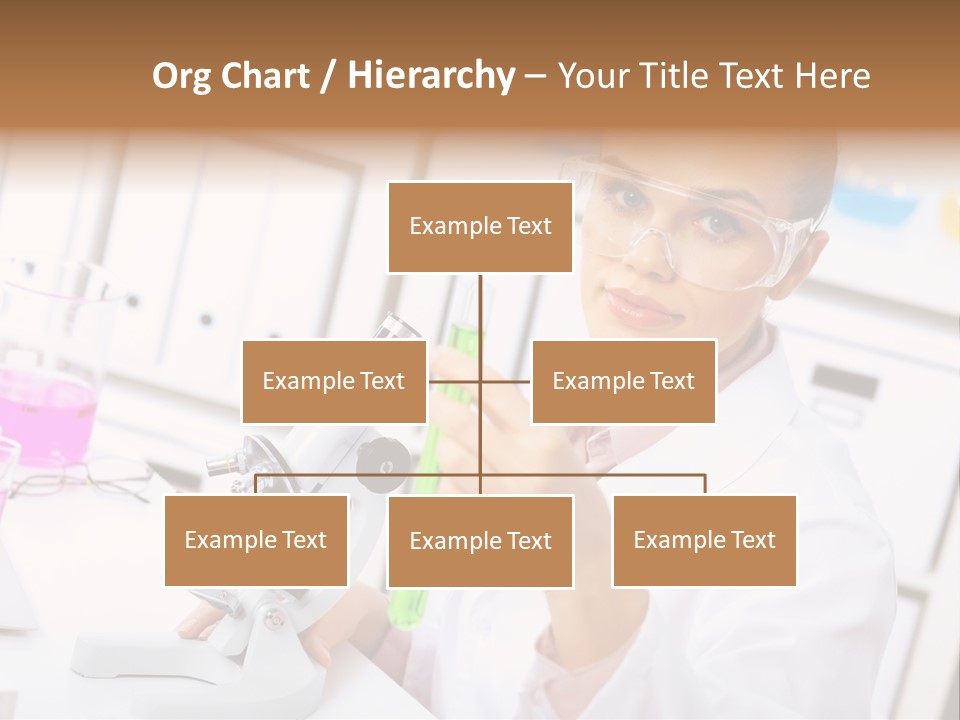 Org Chart / Hierarchy – Your Title Text Here

Example Text

Example Text

Example Text

Example Text

Example Text

Example Text